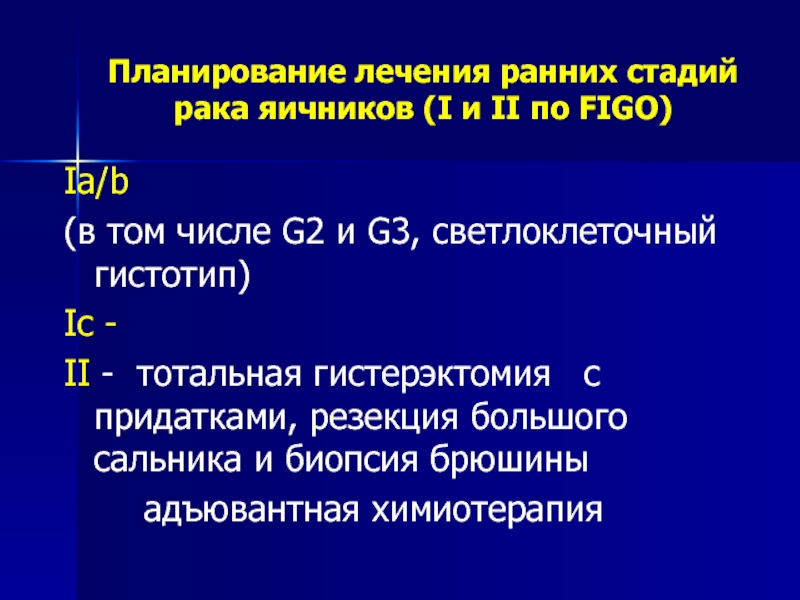 Планирование лечения ранних стадий рака яичников (I и II по FIGO)

Ia/b

(в том числе G2 и G3, светлоклеточный гистотип)

Ic -

II - тотальная гистерэктомия с придатками, резекция большого сальника и биопсия брюшины

адъювантная химиотерапия